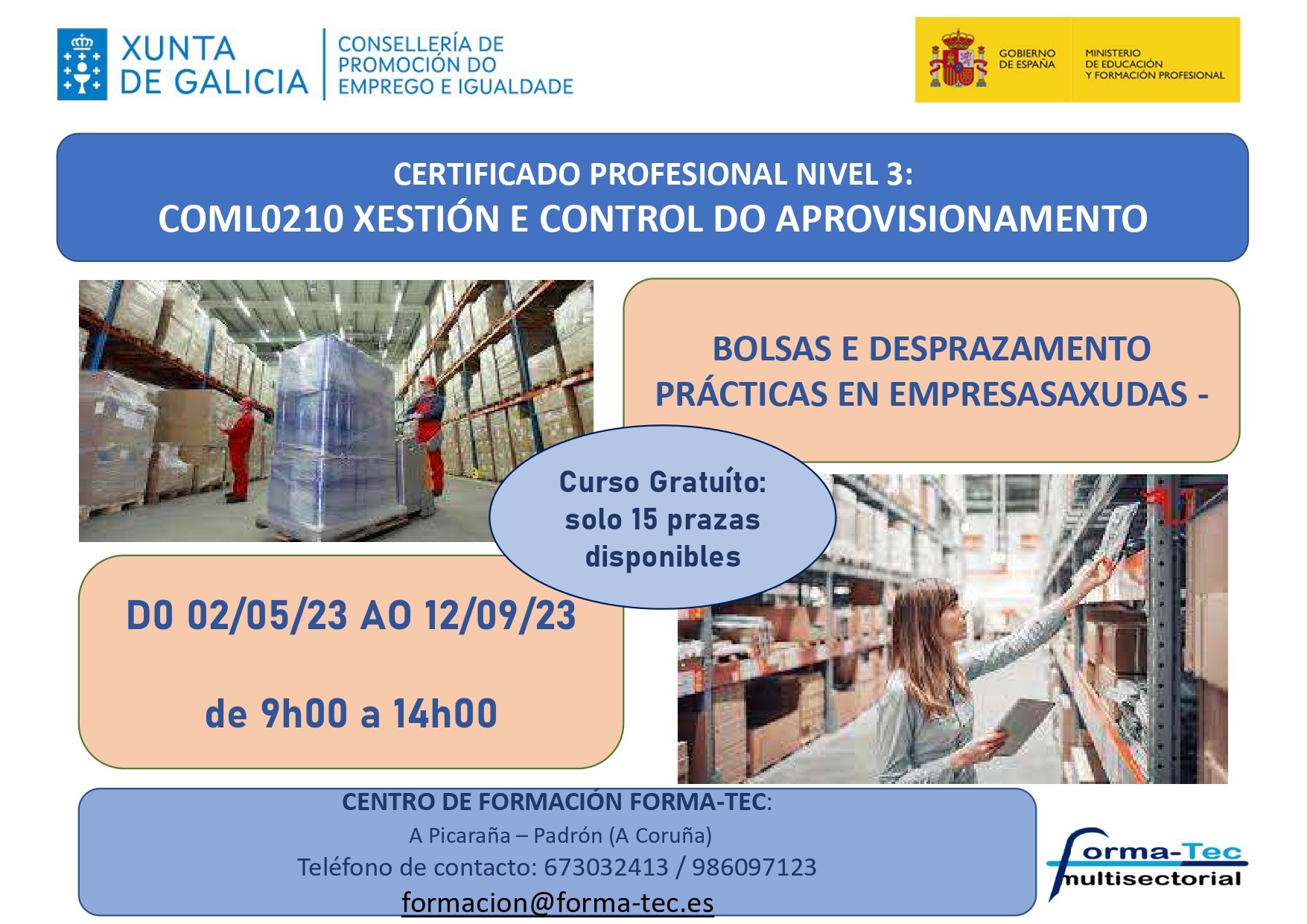 XUNTA DE GALICIA

CONSELLERÍA DE PROMOCIÓN DO EMPREGO E IGUALDADE

GOBIERNO DE ESPAÑA

MINISTERIO DE EDUCACIÓN Y FORMACIÓN PROFESIONAL

CERTIFICADO PROFESIONAL NIVEL 3:
COML0210 XESTIÓN E CONTROL DO APROVISIONAMENTO

BOLSAS E DESPRAZAMENTO
PRÁCTICAS EN EMPRESASAXUDAS -

Curso Gratuíto:
solo 15 prazas disponibles

DO 02/05/23 AO 12/09/23

de 9h00 a 14h00

CENTRO DE FORMACIÓN FORMA-TEC:
A Picaraña – Padrón (A Coruña)
Teléfono de contacto: 673032413 / 986097123
formacion@forma-tec.es

forma-Tec
multisectorial